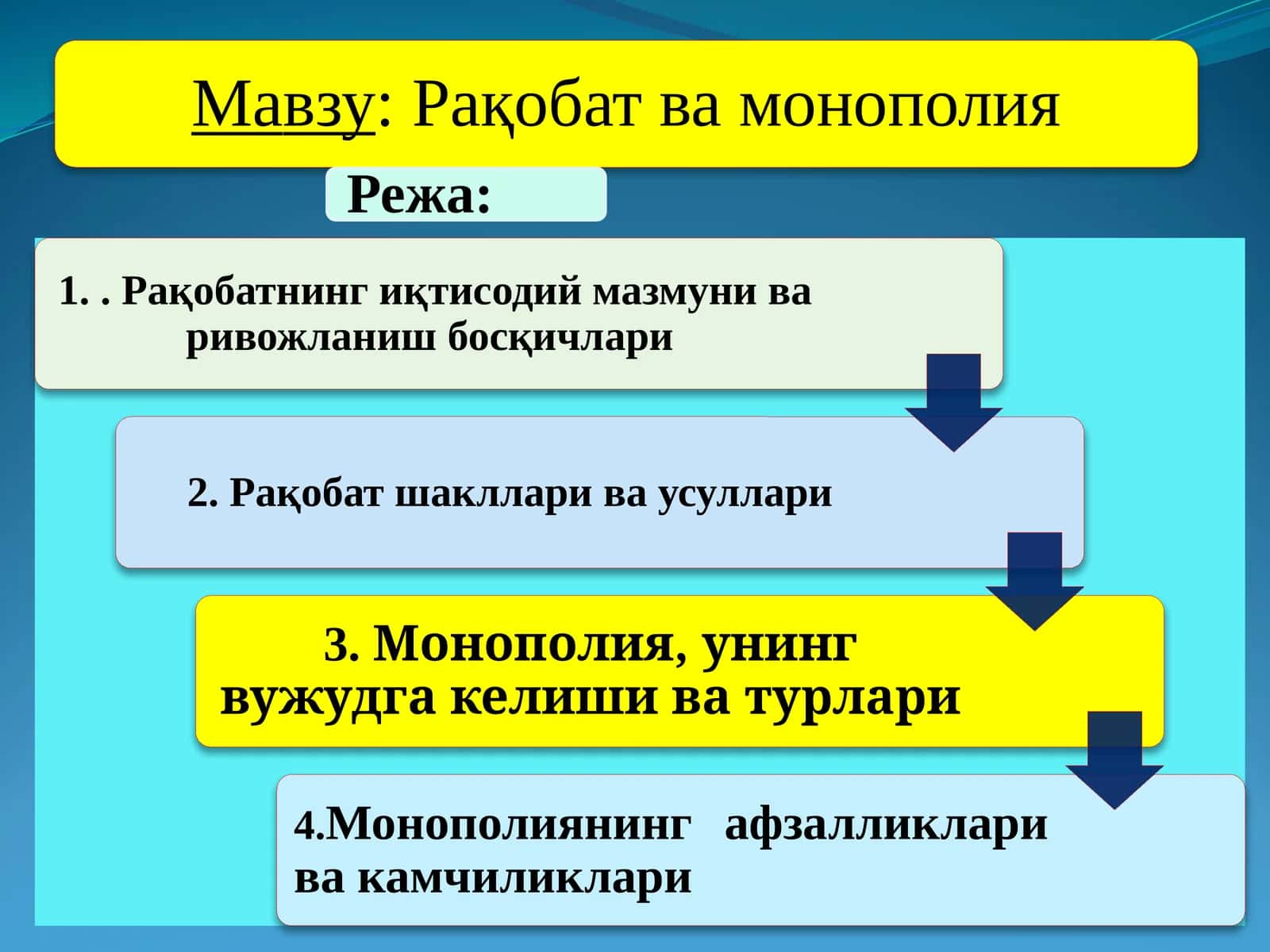 Мавзу: Рақобат ва монополия

Режа:

1. . Рақобатнинг иқтисодий мазмуни ва ривожланиш босқичлари

2. Рақобат шакллари ва усуллари

3. Монополия, унинг вужудга келиши ва турлари

4.Монополиянинг афзалликлари ва камчиликлари